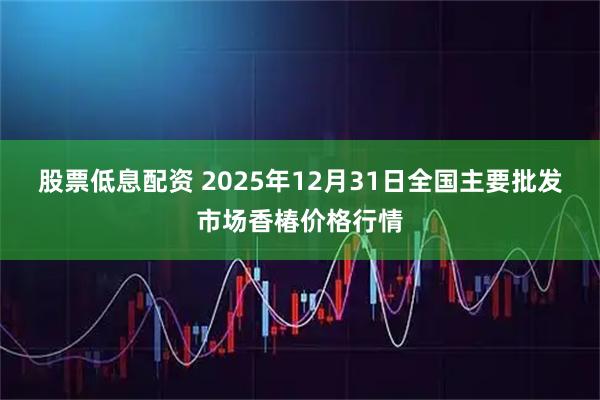 股票低息配资 2025年12月31日全国主要批发市场香椿价格行情